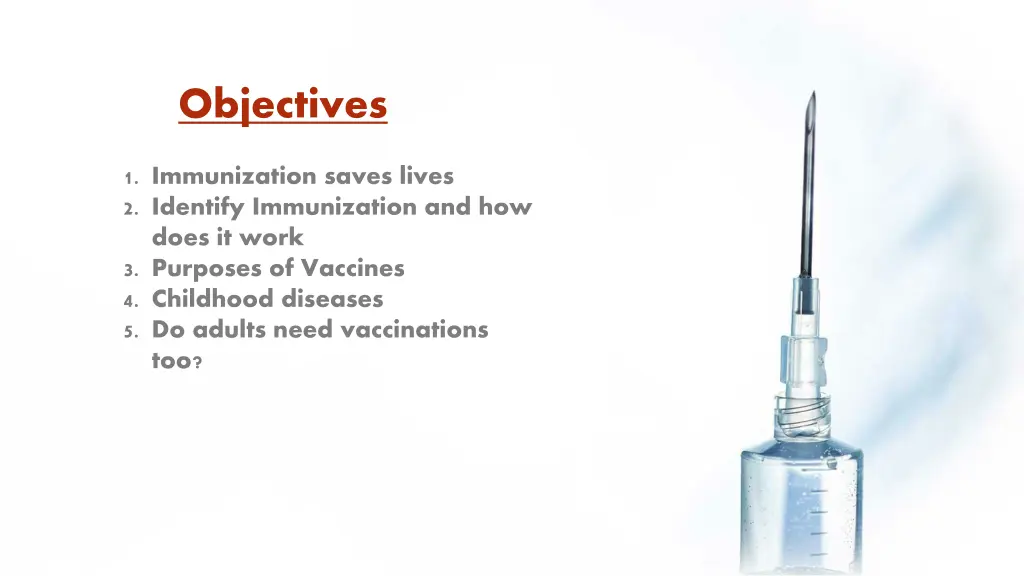 Objectives

1. Immunization saves lives
2. Identify Immunization and how does it work
3. Purposes of Vaccines
4. Childhood diseases
5. Do adults need vaccinations too?